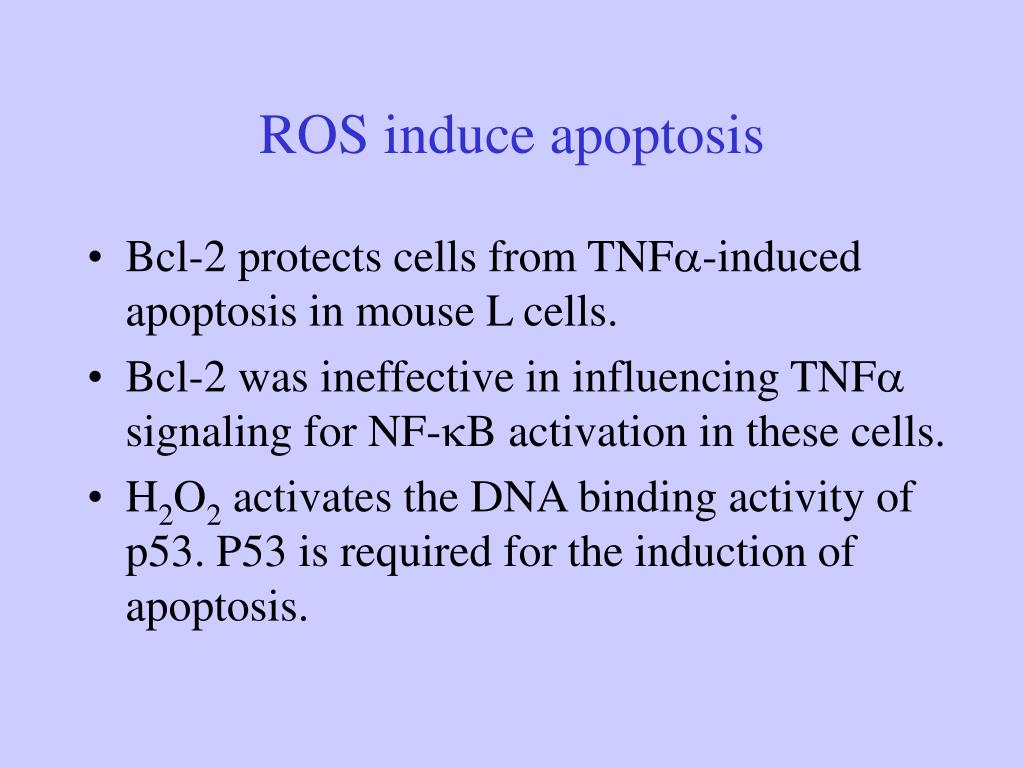 ROS induce apoptosis

• Bcl-2 protects cells from TNFα-induced apoptosis in mouse L cells.

• Bcl-2 was ineffective in influencing TNFα signaling for NF-κB activation in these cells.

• $H_2O_2$ activates the DNA binding activity of p53. P53 is required for the induction of apoptosis.